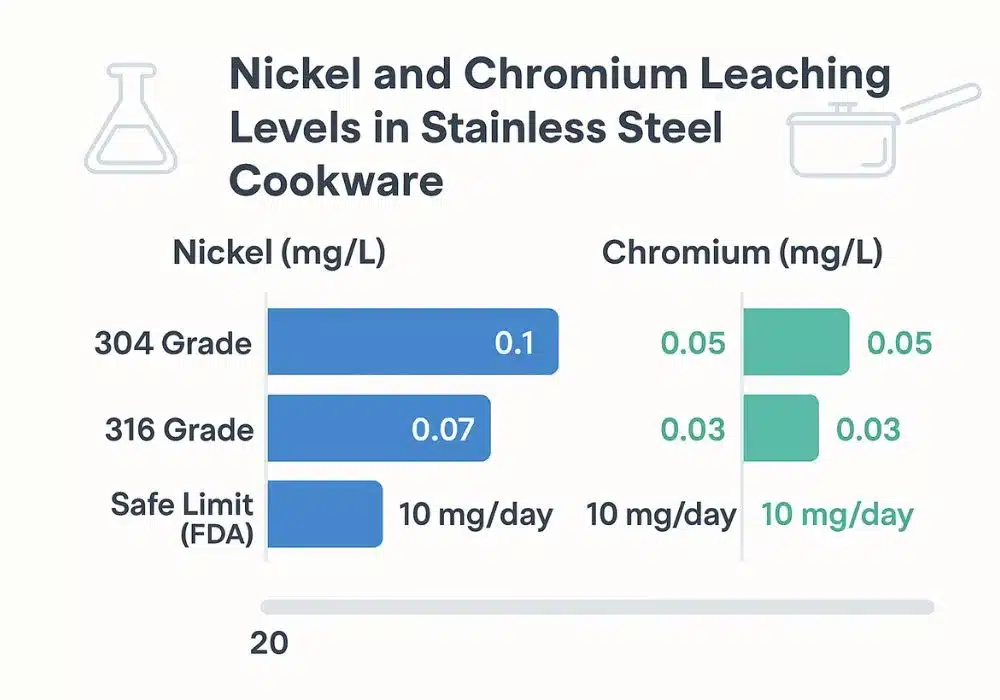 Nickel and Chromium Leaching Levels in Stainless Steel Cookware

Nickel (mg/L)

Chromium (mg/L)

304 Grade
0.1
0.05
0.05

316 Grade
0.07
0.03
0.03

Safe Limit (FDA)
10 mg/day
10 mg/day
10 mg/day

20